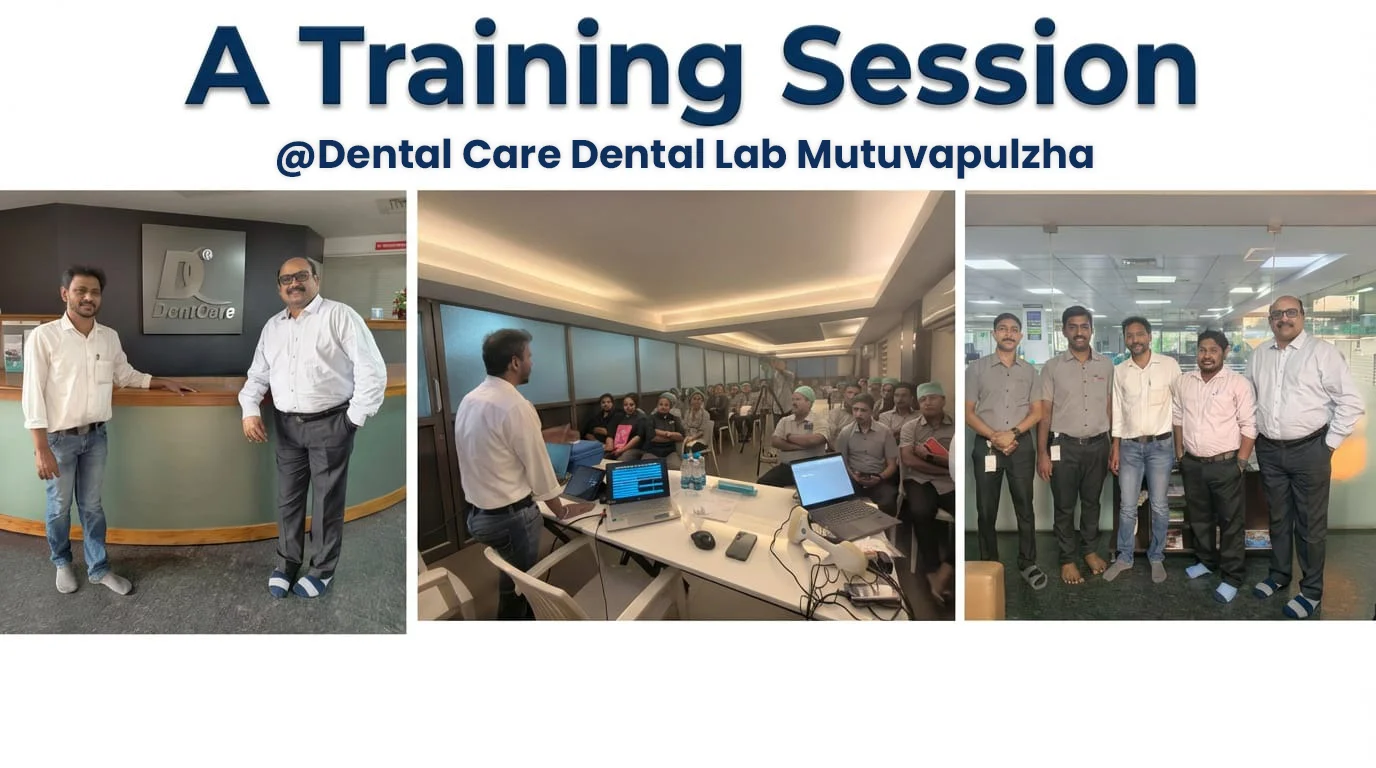 A Training Session
@Dental Care Dental Lab Mutuvapulzha

DentCare